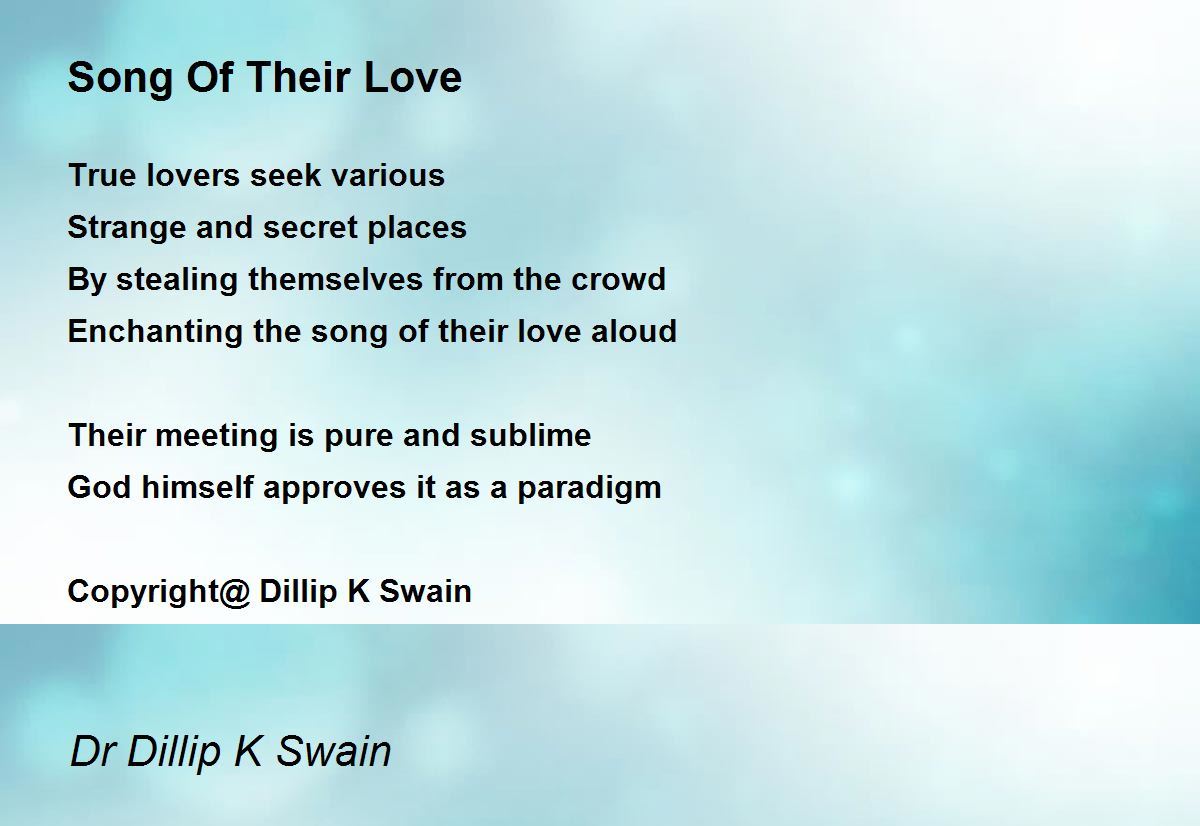 Song Of Their Love

True lovers seek various
Strange and secret places
By stealing themselves from the crowd
Enchanting the song of their love aloud

Their meeting is pure and sublime
God himself approves it as a paradigm

Copyright@ Dillip K Swain

Dr Dillip K Swain